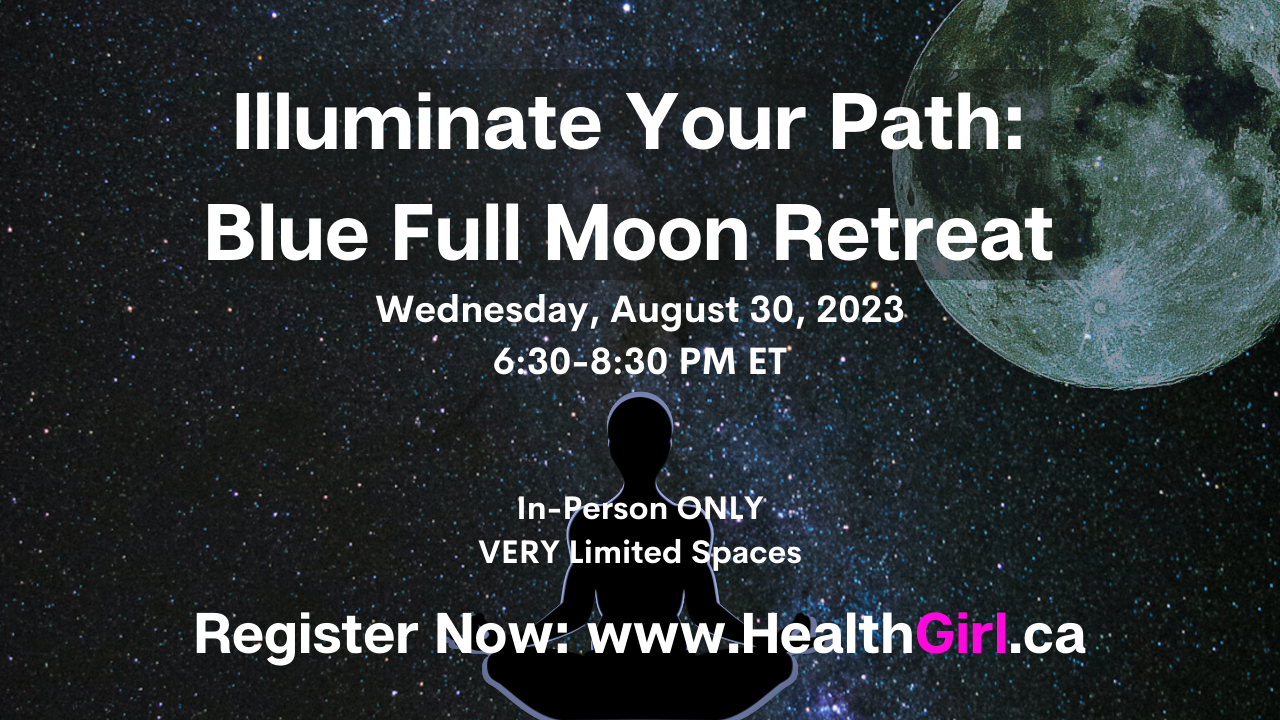 Illuminate Your Path:
Blue Full Moon Retreat

Wednesday, August 30, 2023
6:30-8:30 PM ET

In-Person ONLY
VERY Limited Spaces

Register Now: www.HealthGirl.ca